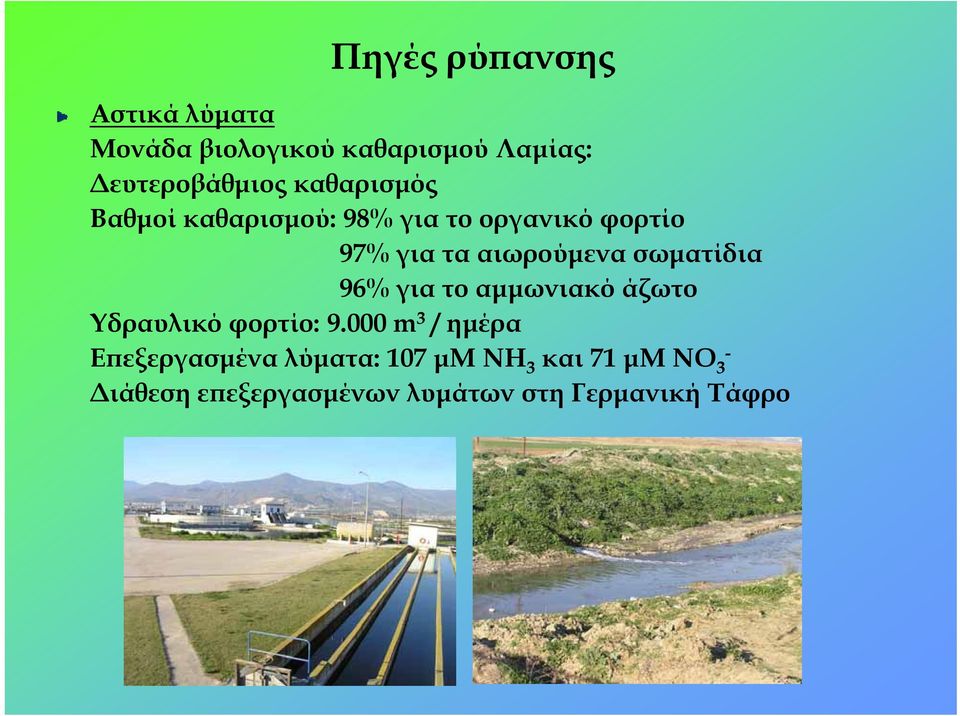 Πηγές ρύπανσης

Αστικά λύματα
Μονάδα βιολογικού καθαρισμού Λαμίας:
Δευτεροβάθμιος καθαρισμός
Βαθμοί καθαρισμού: 98% για το οργανικό φορτίο
97% για τα αιωρούμενα σωματίδια
96% για το αμμωνιακό άζωτο
Υδραυλικό φορτίο: 9.000 $m^3$ / ημέρα
Επεξεργασμένα λύματα: 107 μΜ $NH_3$ και 71 μΜ $NO_3^-$
Διάθεση επεξεργασμένων λυμάτων στη Γερμανική Τάφρο